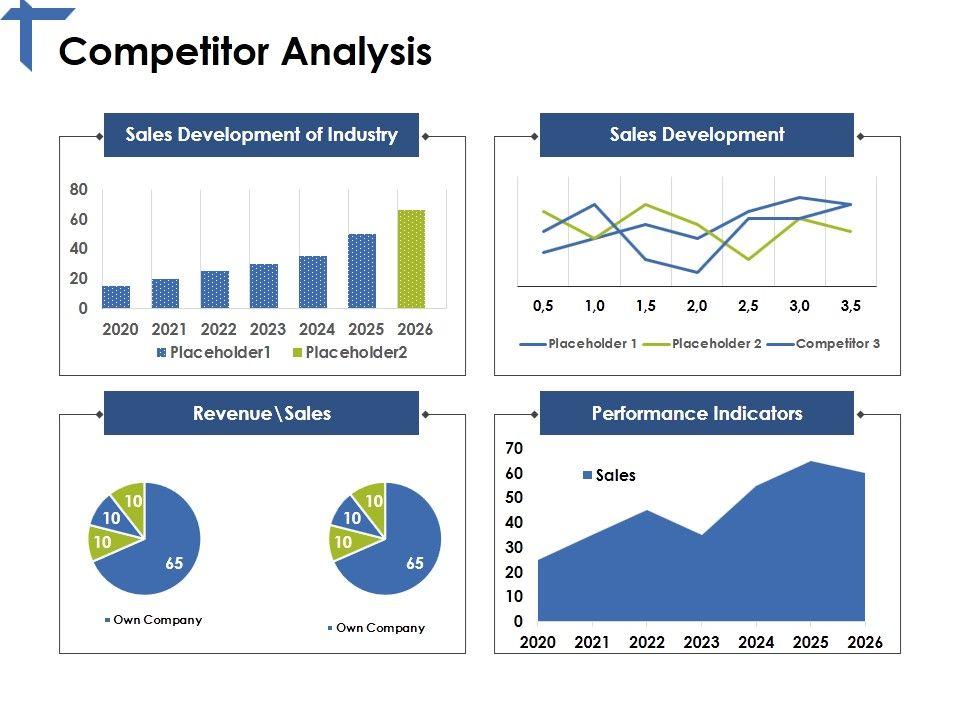 Competitor Analysis

Sales Development of Industry

80
60
40
20
0
2020 2021 2022 2023 2024 2025 2026
Placeholder1 Placeholder2

Sales Development

0,5 1,0 1,5 2,0 2,5 3,0 3,5
Placeholder 1 Placeholder 2 Competitor 3

Revenue\Sales

10
10
10
65
Own Company

10
10
10
65
Own Company

Performance Indicators

70
60
50
40
30
20
10
0
Sales
2020 2021 2022 2023 2024 2025 2026